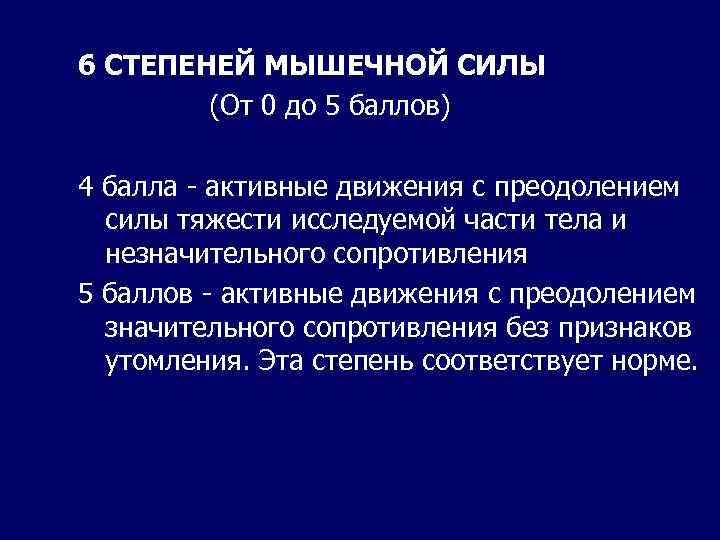 6 СТЕПЕНЕЙ МЫШЕЧНОЙ СИЛЫ
(От 0 до 5 баллов)

4 балла - активные движения с преодолением силы тяжести исследуемой части тела и незначительного сопротивления

5 баллов - активные движения с преодолением значительного сопротивления без признаков утомления. Эта степень соответствует норме.